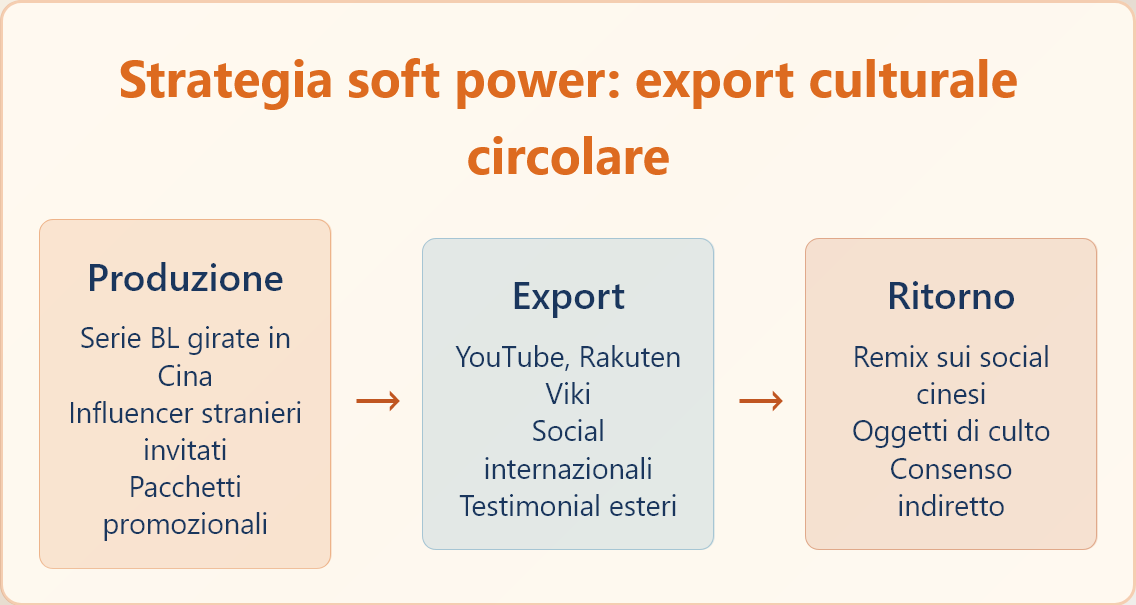 Strategia soft power: export culturale circolare

Produzione

Serie BL girate in Cina
Influencer stranieri invitati
Pacchetti promozionali

→

Export

YouTube, Rakuten Viki
Social internazionali
Testimonial esteri

→

Ritorno

Remix sui social cinesi
Oggetti di culto
Consenso indiretto